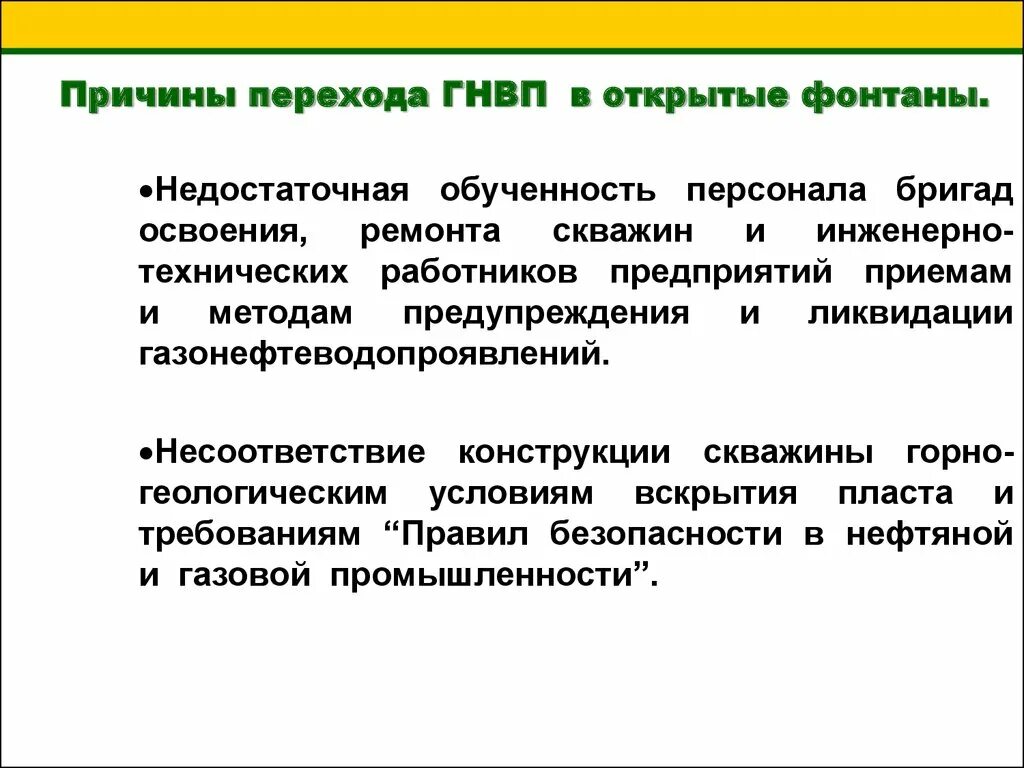 Причины перехода ГНВП в открытые фонтаны.

•Недостаточная обученность персонала бригад освоения, ремонта скважин и инженерно-технических работников предприятий приемам и методам предупреждения и ликвидации газонефтеводопроявлений.

•Несоответствие конструкции скважины горно-геологическим условиям вскрытия пласта и требованиям “Правил безопасности в нефтяной и газовой промышленности”.